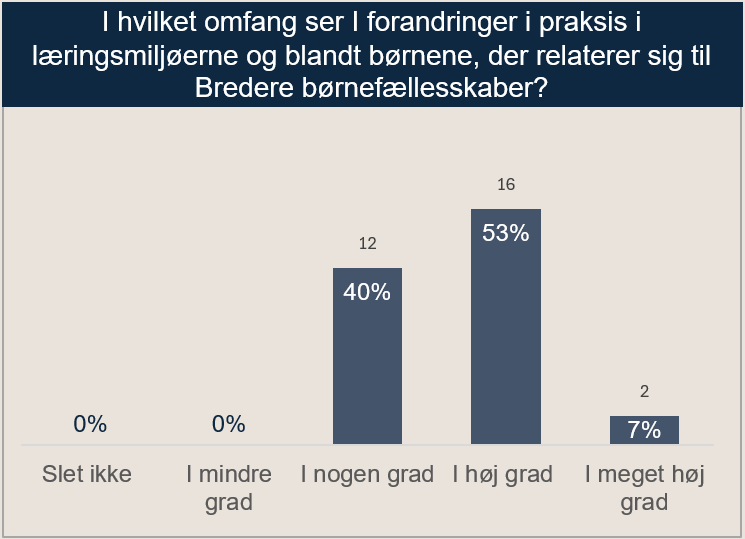 I hvilket omfang ser I forandringer i praksis i læringsmiljøerne og blandt børnene, der relaterer sig til Bredere børnefællesskaber?

0%
0%
12
40%
16
53%
2
7%

Slet ikke
I mindre grad
I nogen grad
I høj grad
I meget høj grad